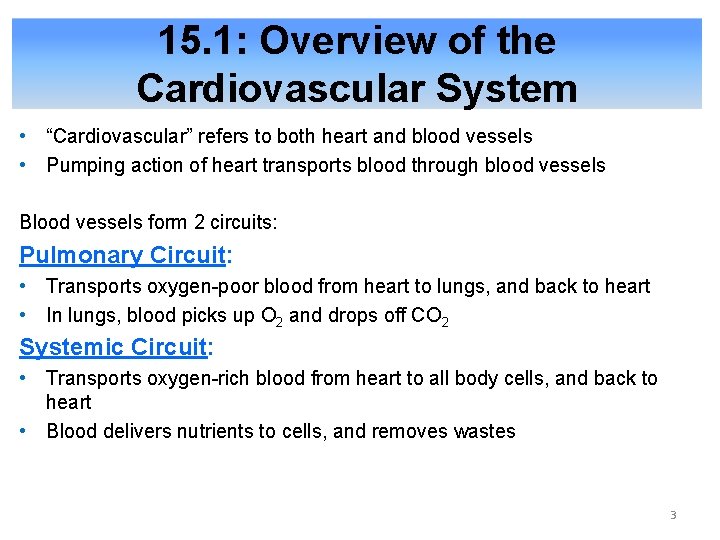 15.1: Overview of the Cardiovascular System

• “Cardiovascular” refers to both heart and blood vessels
• Pumping action of heart transports blood through blood vessels

Blood vessels form 2 circuits:

Pulmonary Circuit:
• Transports oxygen-poor blood from heart to lungs, and back to heart
• In lungs, blood picks up $O_2$ and drops off $CO_2$

Systemic Circuit:
• Transports oxygen-rich blood from heart to all body cells, and back to heart
• Blood delivers nutrients to cells, and removes wastes

3